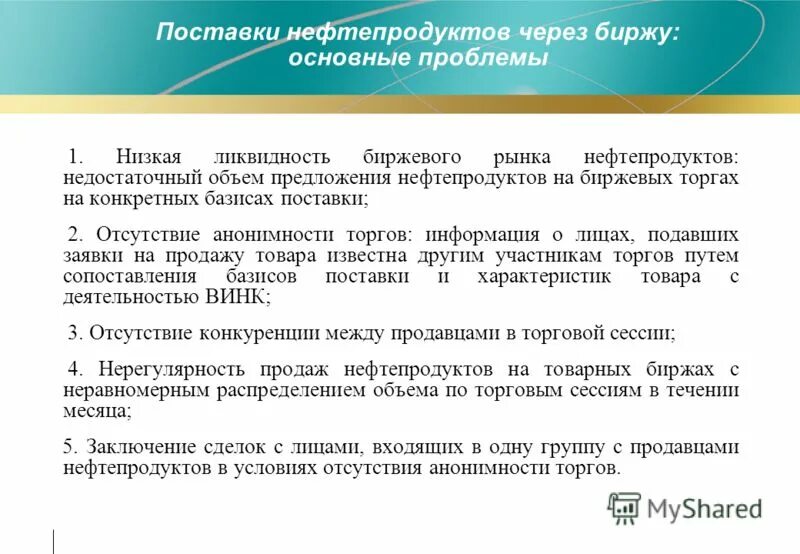 Поставки нефтепродуктов через биржу: основные проблемы

1. Низкая ликвидность биржевого рынка нефтепродуктов: недостаточный объем предложения нефтепродуктов на биржевых торгах на конкретных базисах поставки;

2. Отсутствие анонимности торгов: информация о лицах, подавших заявки на продажу товара известна другим участникам торгов путем сопоставления базисов поставки и характеристик товара с деятельностью ВИНК;

3. Отсутствие конкуренции между продавцами в торговой сессии;

4. Нерегулярность продаж нефтепродуктов на товарных биржах с неравномерным распределением объема по торговым сессиям в течении месяца;

5. Заключение сделок с лицами, входящих в одну группу с продавцами нефтепродуктов в условиях отсутствия анонимности торгов.

MyShared